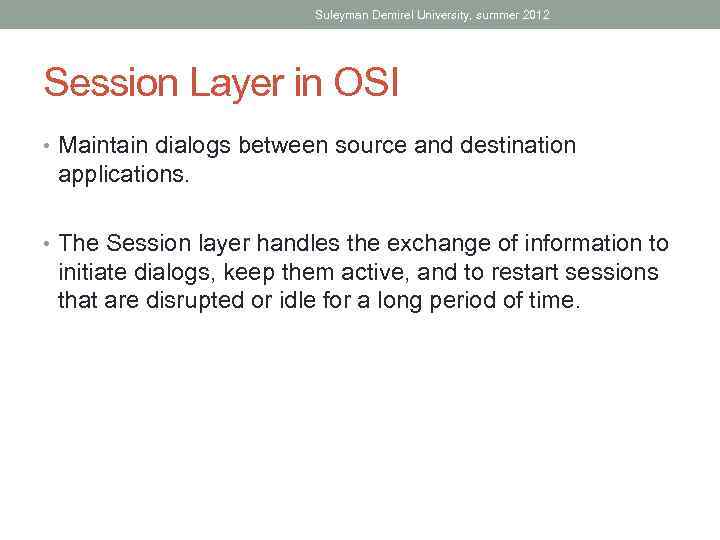 Suleyman Demirel University, summer 2012

Session Layer in OSI

• Maintain dialogs between source and destination applications.

• The Session layer handles the exchange of information to initiate dialogs, keep them active, and to restart sessions that are disrupted or idle for a long period of time.